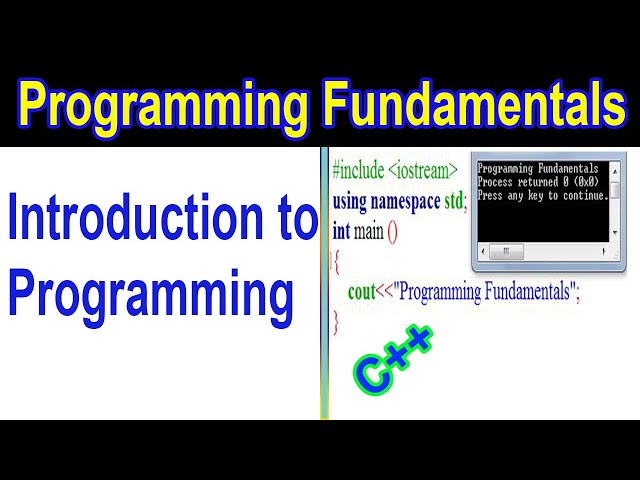 Programming Fundamentals

Introduction to Programming

#include <iostream>
using namespace std;
int main ()
{
cout<<"Programming Fundamentals";
}

Programming Fundamentals
Process returned 0 (0x0)
Press any key to continue.

C++